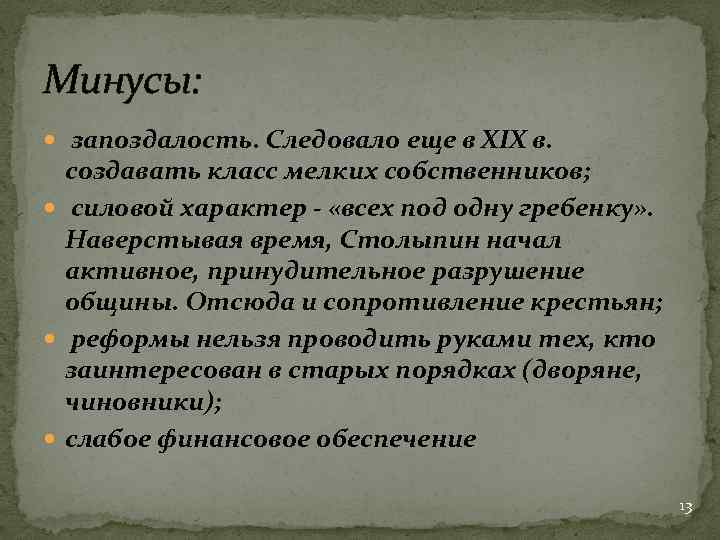 Минусы:

запоздалость. Следовало еще в XIX в. создавать класс мелких собственников;

силовой характер - «всех под одну гребенку». Наверстывая время, Столыпин начал активное, принудительное разрушение общины. Отсюда и сопротивление крестьян;

реформы нельзя проводить руками тех, кто заинтересован в старых порядках (дворяне, чиновники);

слабое финансовое обеспечение

13